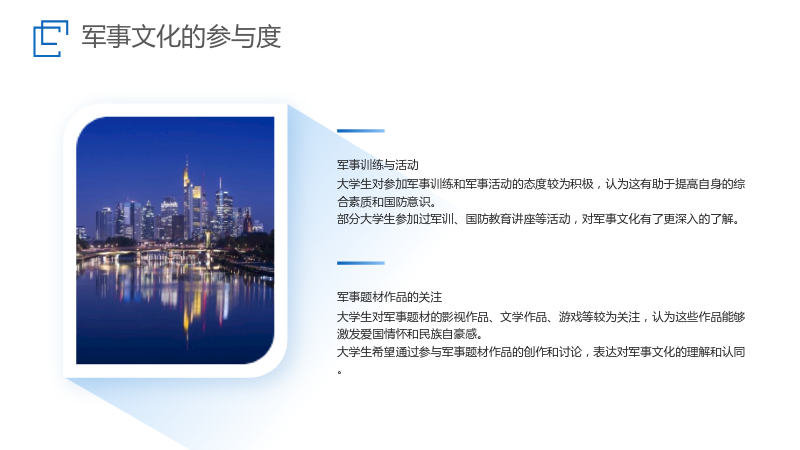 军事文化的参与度

军事训练与活动

大学生对参加军事训练和军事活动的态度较为积极，认为这有助于提高自身的综合素质和国防意识。

部分大学生参加过军训、国防教育讲座等活动，对军事文化有了更深入的了解。

军事题材作品的关注

大学生对军事题材的影视作品、文学作品、游戏等较为关注，认为这些作品能够激发爱国情怀和民族自豪感。

大学生希望通过参与军事题材作品的创作和讨论，表达对军事文化的理解和认同。